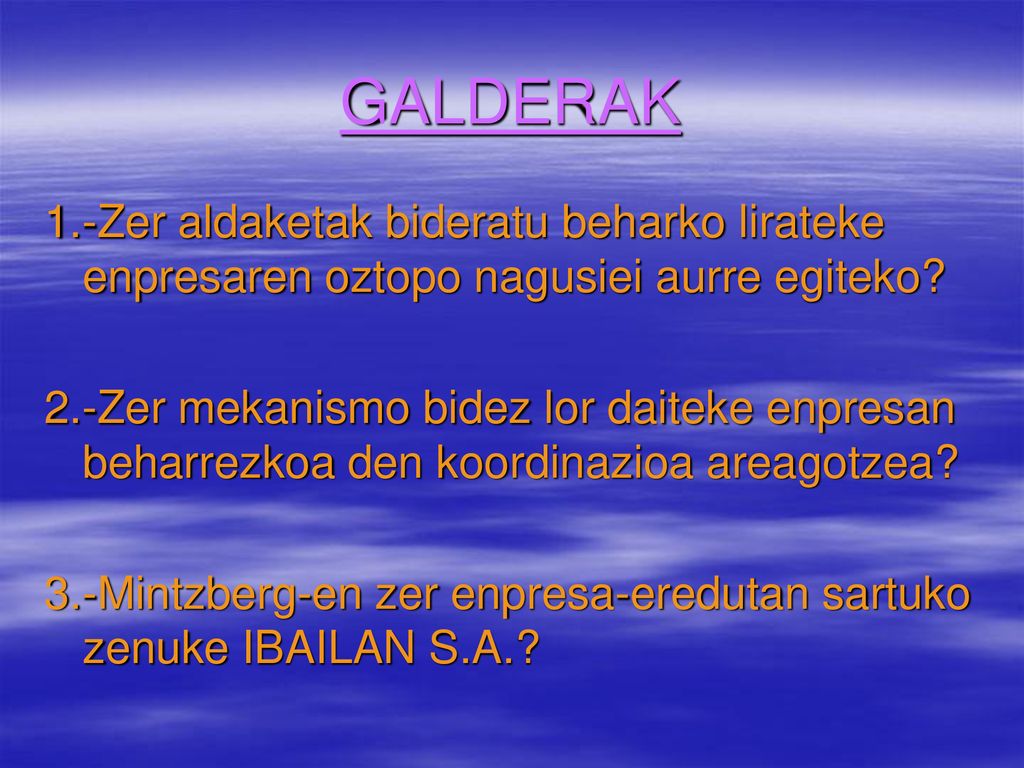 GALDERAK

1.-Zer aldaketak bideratu beharko lirateke enpresaren oztopo nagusiei aurre egiteko?

2.-Zer mekanismo bidez lor daiteke enpresan beharrezkoa den koordinazioa areagotzea?

3.-Mintzberg-en zer enpresa-eredutan sartuko zenuke IBAILAN S.A.?